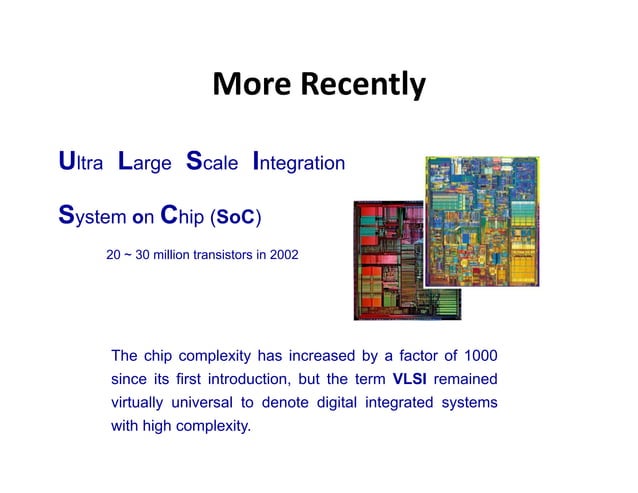 More Recently

Ultra Large Scale Integration

System on Chip (SoC)

20 ~ 30 million transistors in 2002

The chip complexity has increased by a factor of 1000 since its first introduction, but the term VLSI remained virtually universal to denote digital integrated systems with high complexity.